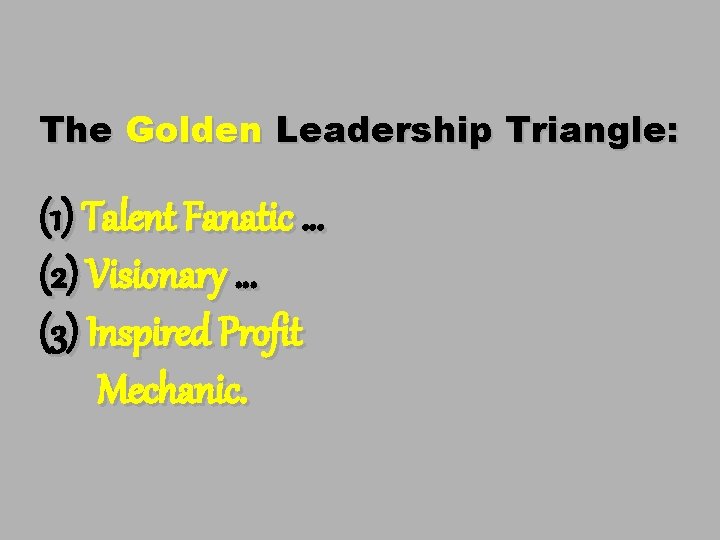 The Golden Leadership Triangle:

(1) Talent Fanatic …
(2) Visionary …
(3) Inspired Profit Mechanic.